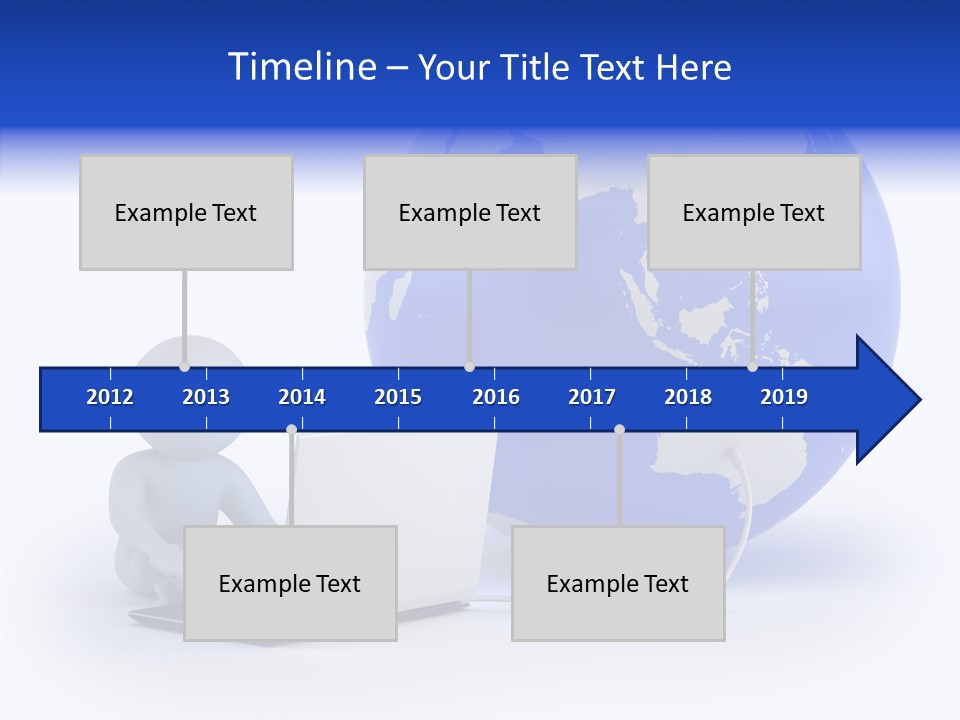 Timeline – Your Title Text Here

Example Text

Example Text

Example Text

2012 2013 2014 2015 2016 2017 2018 2019

Example Text

Example Text